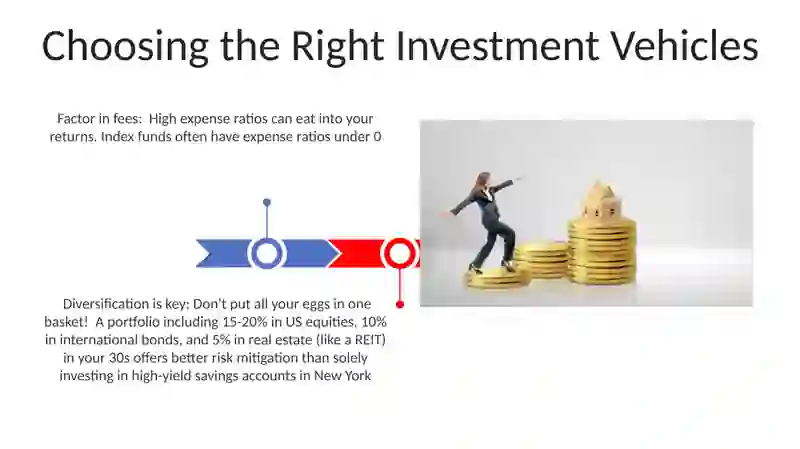 Choosing the Right Investment Vehicles

Factor in fees: High expense ratios can eat into your returns. Index funds often have expense ratios under 0

Diversification is key; Don't put all your eggs in one basket! A portfolio including 15-20% in US equities, 10% in international bonds, and 5% in real estate (like a REIT) in your 30s offers better risk mitigation than solely investing in high-yield savings accounts in New York